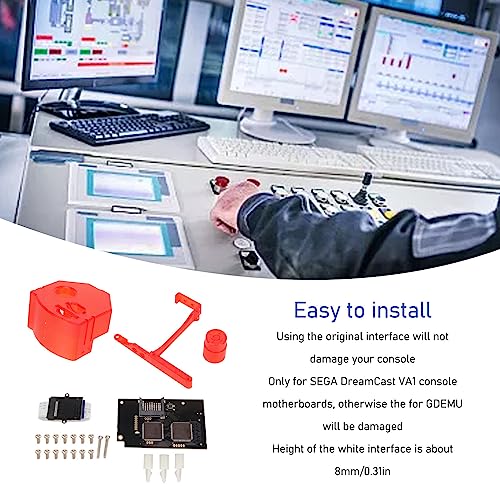 Easy to install

Using the original interface will not damage your console

Only for SEGA DreamCast VA1 console motherboards, otherwise the for GDEMU will be damaged

Height of the white interface is about 8mm/0.31in